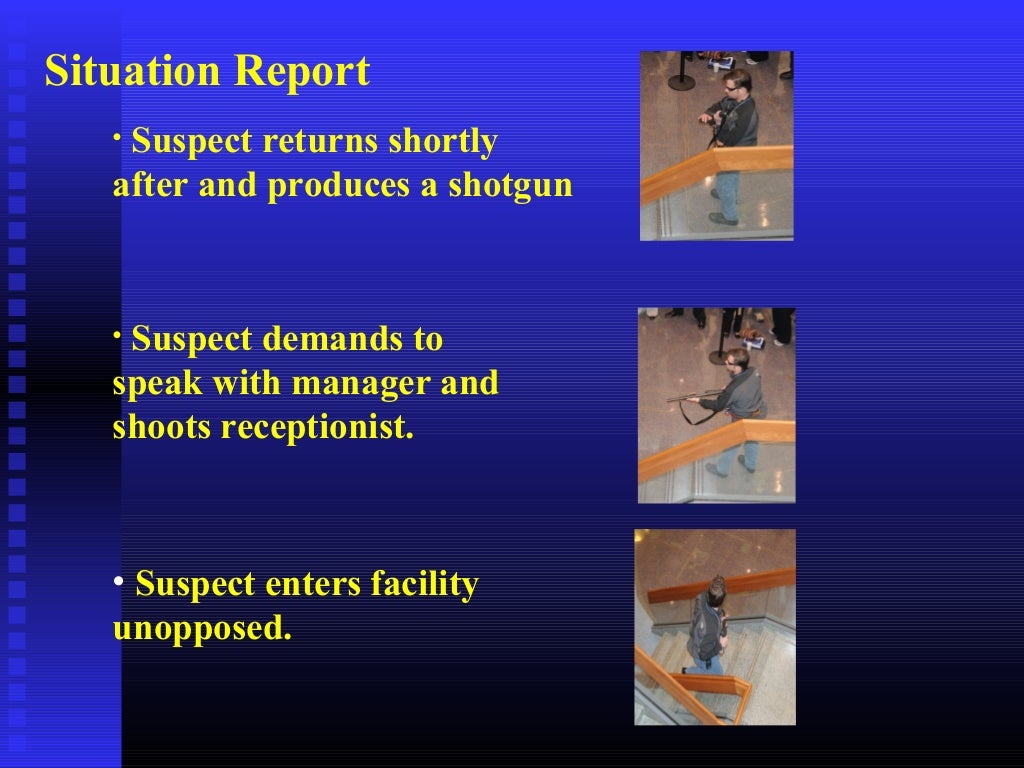 Situation Report

· Suspect returns shortly after and produces a shotgun

· Suspect demands to speak with manager and shoots receptionist.

• Suspect enters facility unopposed.